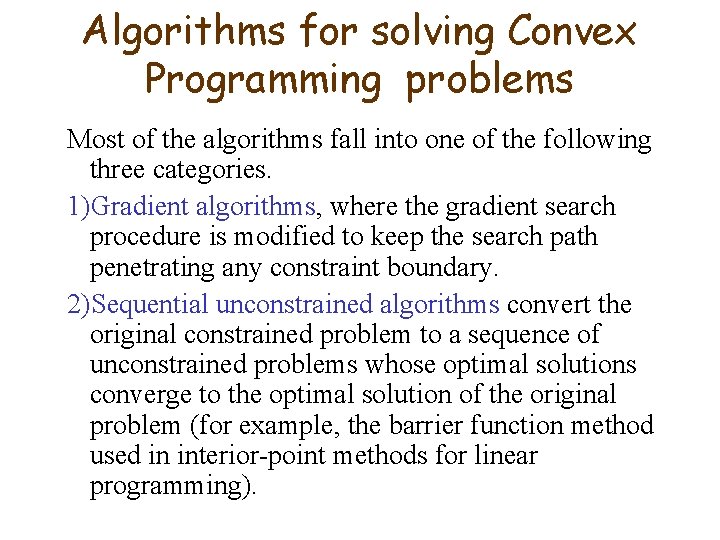 Algorithms for solving Convex Programming problems

Most of the algorithms fall into one of the following three categories.

1)Gradient algorithms, where the gradient search procedure is modified to keep the search path penetrating any constraint boundary.

2)Sequential unconstrained algorithms convert the original constrained problem to a sequence of unconstrained problems whose optimal solutions converge to the optimal solution of the original problem (for example, the barrier function method used in interior-point methods for linear programming).